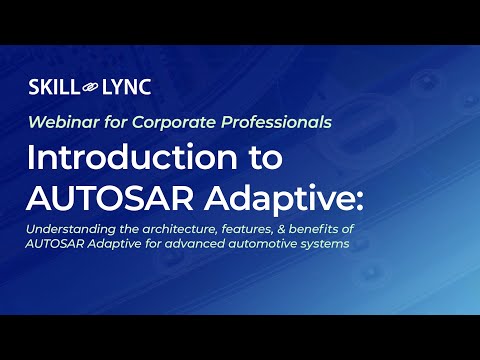 SKILL LYNC

Webinar for Corporate Professionals

Introduction to AUTOSAR Adaptive:

Understanding the architecture, features, & benefits of AUTOSAR Adaptive for advanced automotive systems